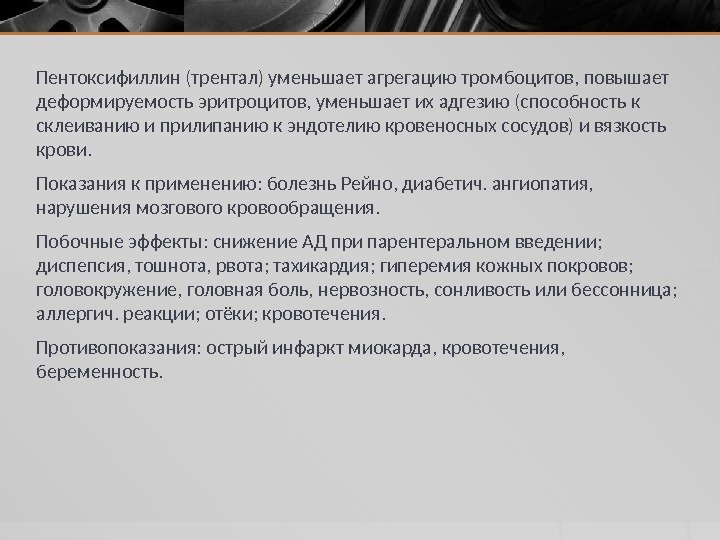 Пентоксифиллин (трентал) уменьшает агрегацию тромбоцитов, повышает деформируемость эритроцитов, уменьшает их адгезию (способность к склеиванию и прилипанию к эндотелию кровеносных сосудов) и вязкость крови.

Показания к применению: болезнь Рейно, диабетич. ангиопатия, нарушения мозгового кровообращения.

Побочные эффекты: снижение АД при парентеральном введении; диспепсия, тошнота, рвота; тахикардия; гиперемия кожных покровов; головокружение, головная боль, нервозность, сонливость или бессонница; аллергич. реакции; отёки; кровотечения.

Противопоказания: острый инфаркт миокарда, кровотечения, беременность.